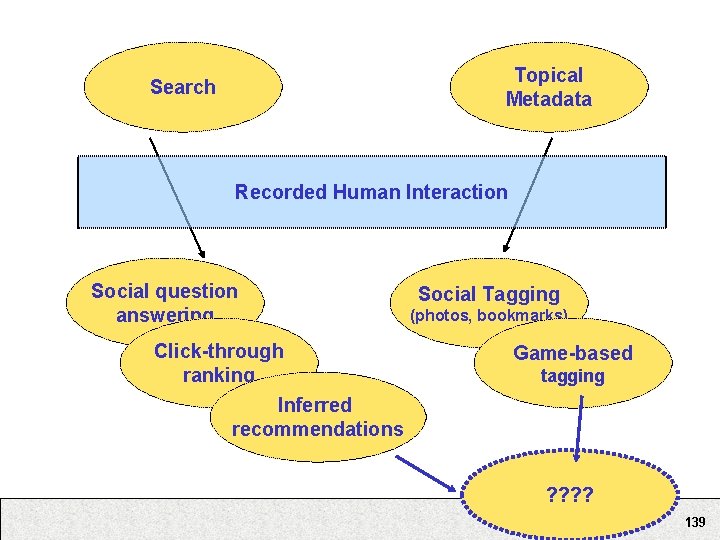 Search

Topical Metadata

Recorded Human Interaction

Social question answering

Click-through ranking

Inferred recommendations

Social Tagging (photos, bookmarks)

Game-based tagging

????

139